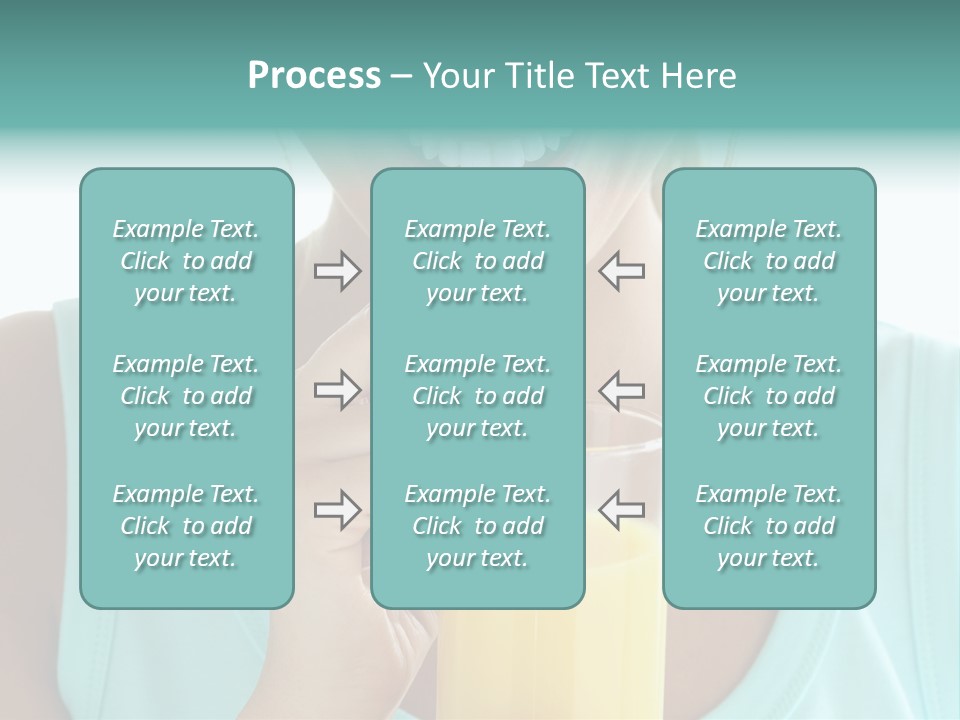 Process – Your Title Text Here

Example Text. Click to add your text.

Example Text. Click to add your text.

Example Text. Click to add your text.

Example Text. Click to add your text.

Example Text. Click to add your text.

Example Text. Click to add your text.

Example Text. Click to add your text.

Example Text. Click to add your text.

Example Text. Click to add your text.